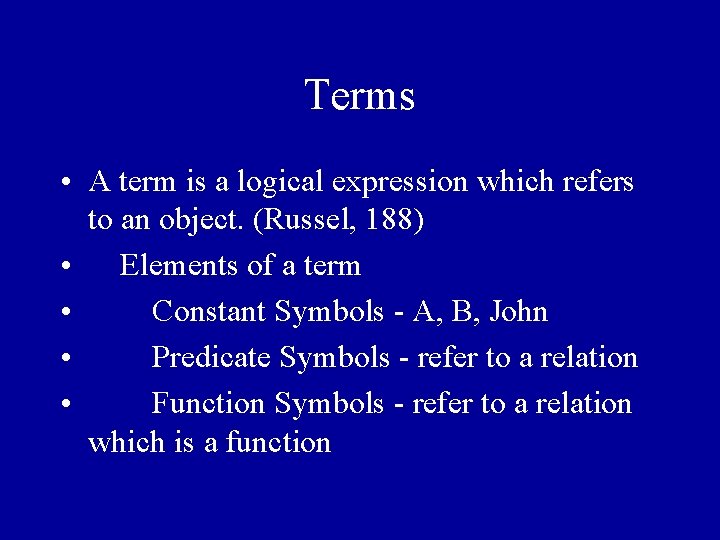 Terms

• A term is a logical expression which refers to an object. (Russel, 188)
• Elements of a term
• Constant Symbols - A, B, John
• Predicate Symbols - refer to a relation
• Function Symbols - refer to a relation which is a function